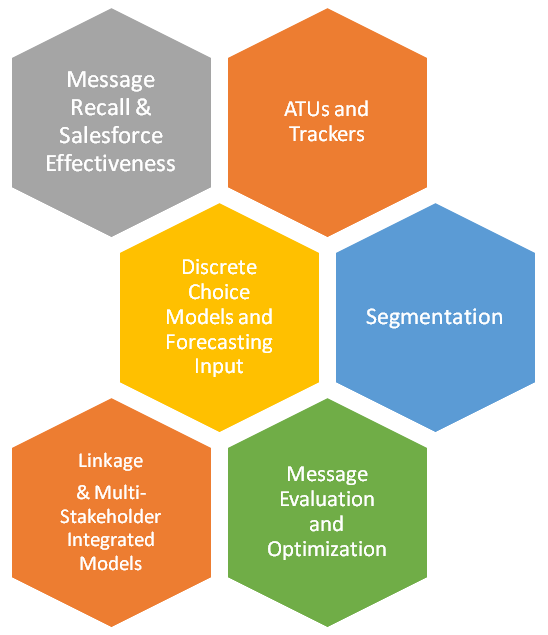 Message Recall & Salesforce Effectiveness

ATUs and Trackers

Discrete Choice Models and Forecasting Input

Segmentation

Linkage

& Multi-Stakeholder Integrated Models

Message Evaluation and Optimization